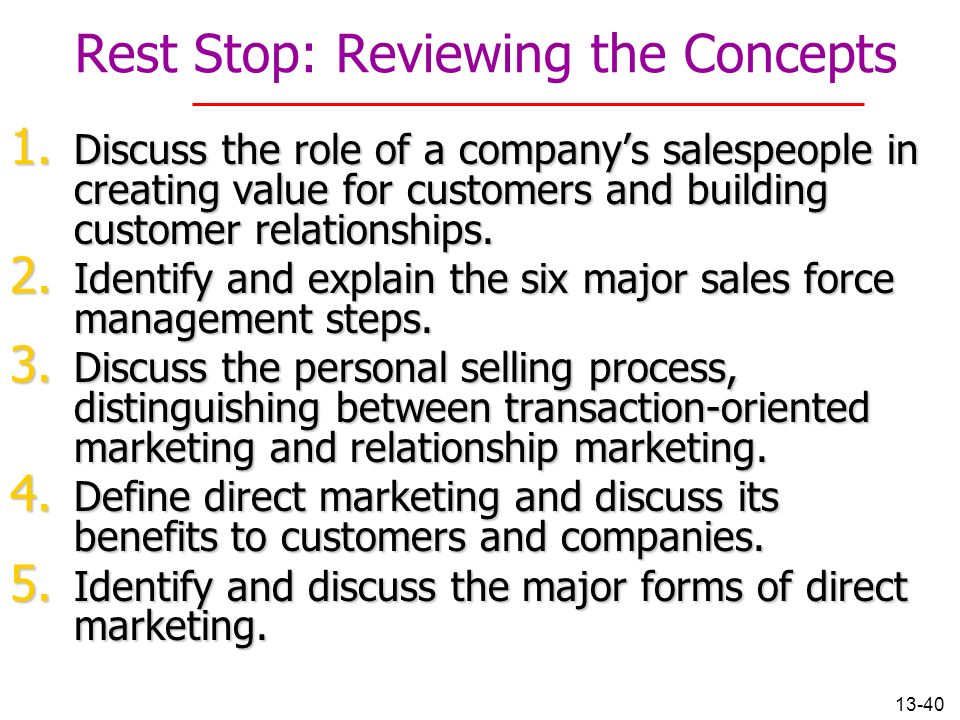 Rest Stop: Reviewing the Concepts

1. Discuss the role of a company’s salespeople in creating value for customers and building customer relationships.
2. Identify and explain the six major sales force management steps.
3. Discuss the personal selling process, distinguishing between transaction-oriented marketing and relationship marketing.
4. Define direct marketing and discuss its benefits to customers and companies.
5. Identify and discuss the major forms of direct marketing.

13-40